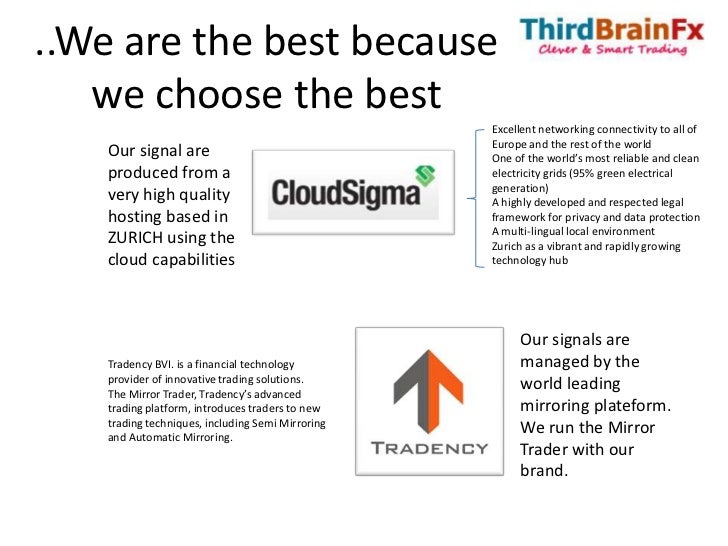 ..We are the best because we choose the best

ThirdBrainFx
Clever & Smart Trading

Our signal are produced from a very high quality hosting based in ZURICH using the cloud capabilities

CloudSigma

Excellent networking connectivity to all of Europe and the rest of the world
One of the world's most reliable and clean electricity grids (95% green electrical generation)
A highly developed and respected legal framework for privacy and data protection
A multi-lingual local environment
Zurich as a vibrant and rapidly growing technology hub

Tradency BVI. is a financial technology provider of innovative trading solutions. The Mirror Trader, Tradency's advanced trading platform, introduces traders to new trading techniques, including Semi Mirroring and Automatic Mirroring.

TRADENCY

Our signals are managed by the world leading mirroring plateform. We run the Mirror Trader with our brand.